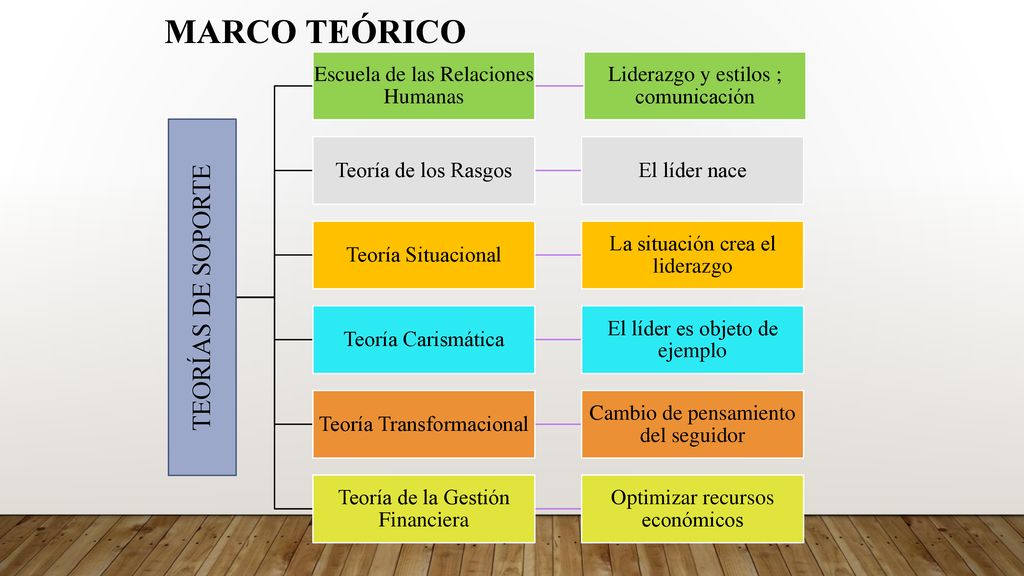 MARCO TEÓRICO

TEORÍAS DE SOPORTE

Escuela de las Relaciones Humanas

Liderazgo y estilos ; comunicación

Teoría de los Rasgos

El líder nace

Teoría Situacional

La situación crea el liderazgo

Teoría Carismática

El líder es objeto de ejemplo

Teoría Transformacional

Cambio de pensamiento del seguidor

Teoría de la Gestión Financiera

Optimizar recursos económicos